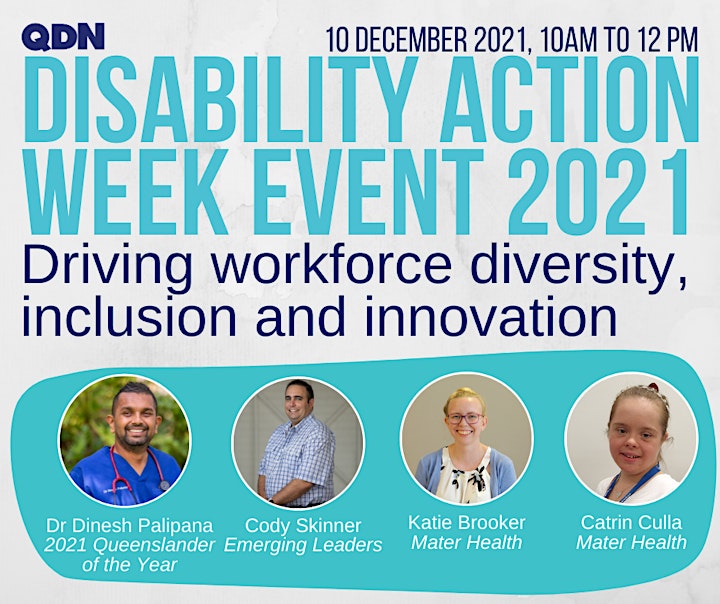 QDN

10 DECEMBER 2021, 10AM TO 12 PM

DISABILITY ACTION WEEK EVENT 2021

Driving workforce diversity, inclusion and innovation

Dr Dinesh Palipana
2021 Queenslander of the Year

Cody Skinner
Emerging Leaders

Katie Brooker
Mater Health

Catrin Culla
Mater Health